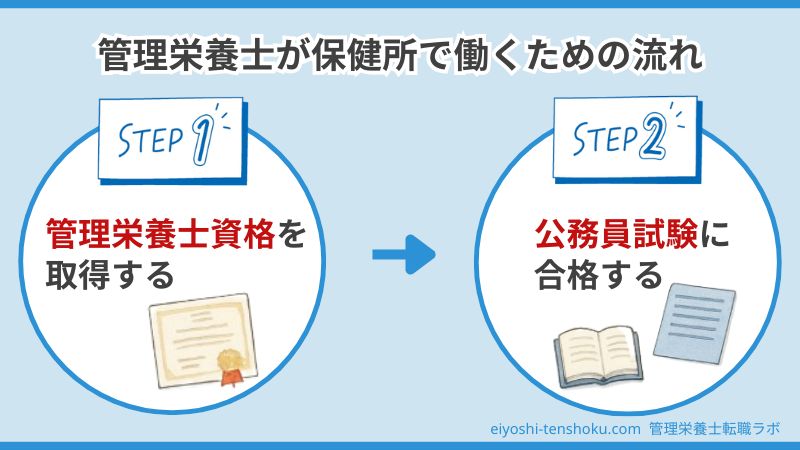 管理栄養士が保健所で働くための流れ

STEP 1

管理栄養士資格を取得する

STEP 2

公務員試験に合格する

eiyoshi-tenshoku.com 管理栄養士転職ラボ